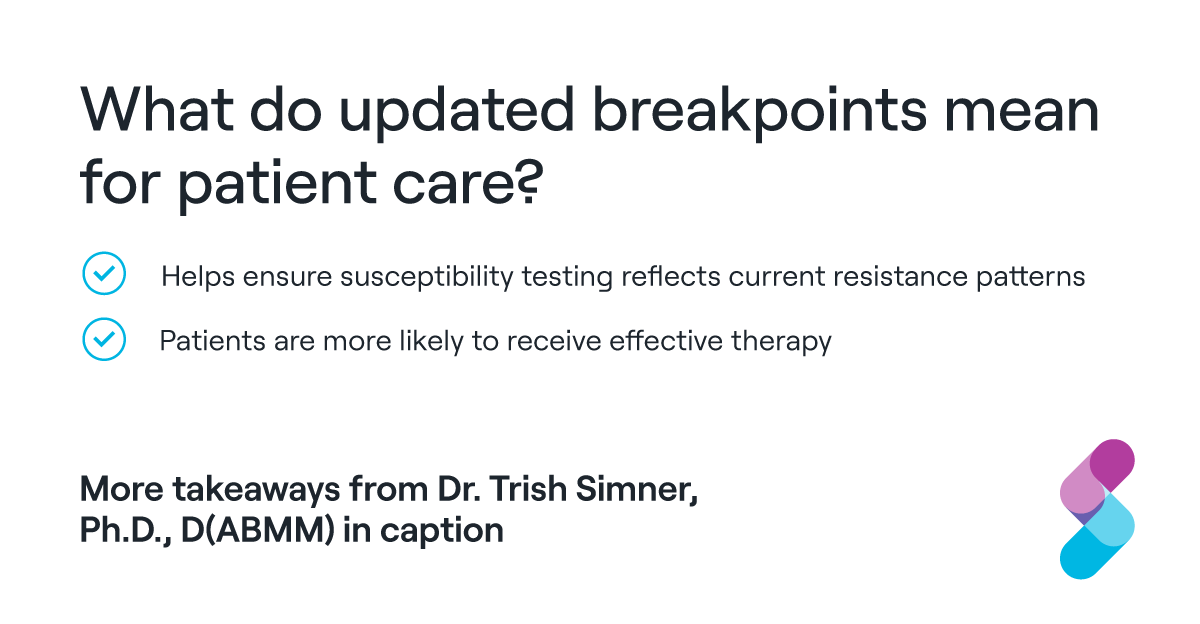 What do updated breakpoints mean for patient care?

Helps ensure susceptibility testing reflects current resistance patterns

Patients are more likely to receive effective therapy

More takeaways from Dr. Trish Simner, Ph.D., D(ABMM) in caption